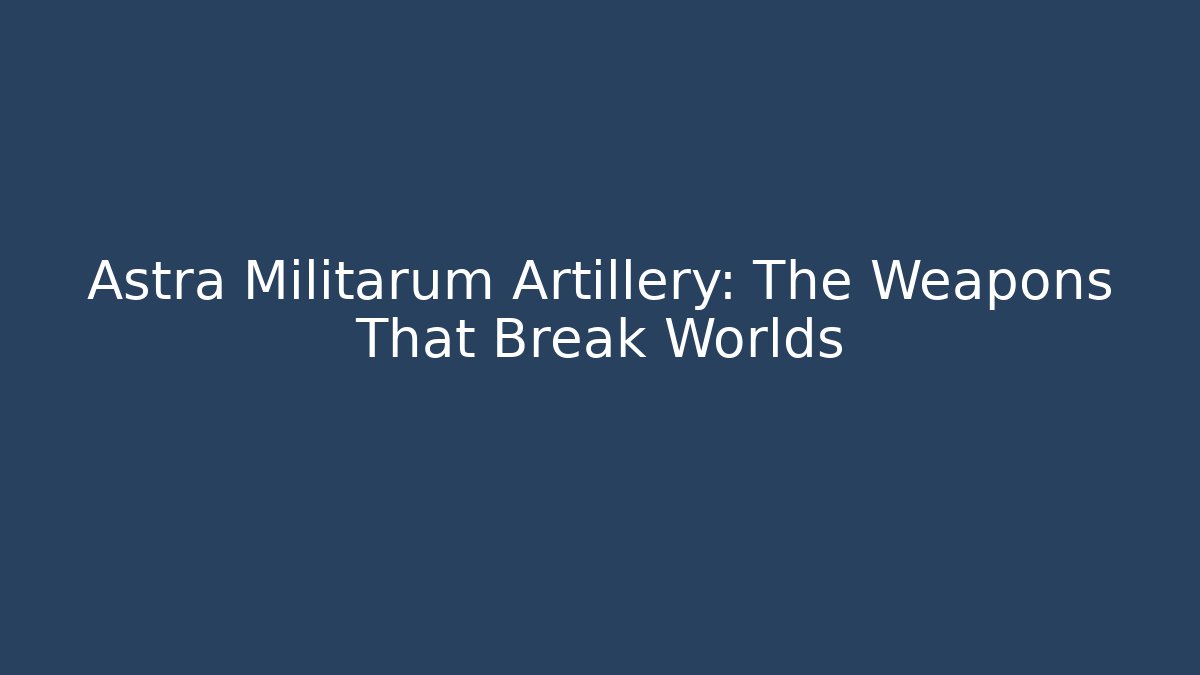 Astra Militarum Artillery: The Weapons That Break Worlds